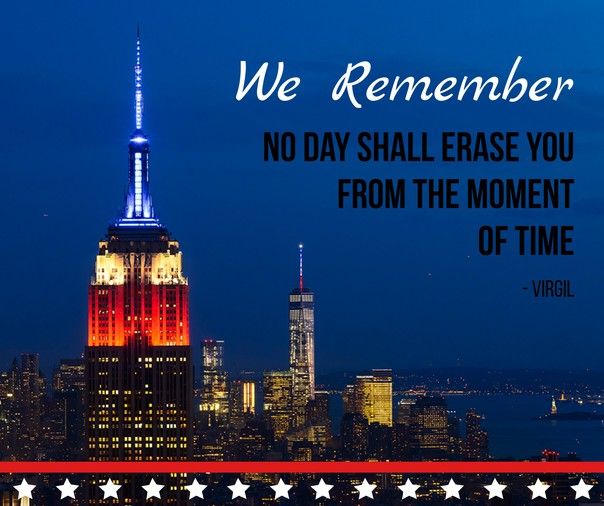 We Remember

NO DAY SHALL ERASE YOU FROM THE MOMENT OF TIME

- VIRGIL